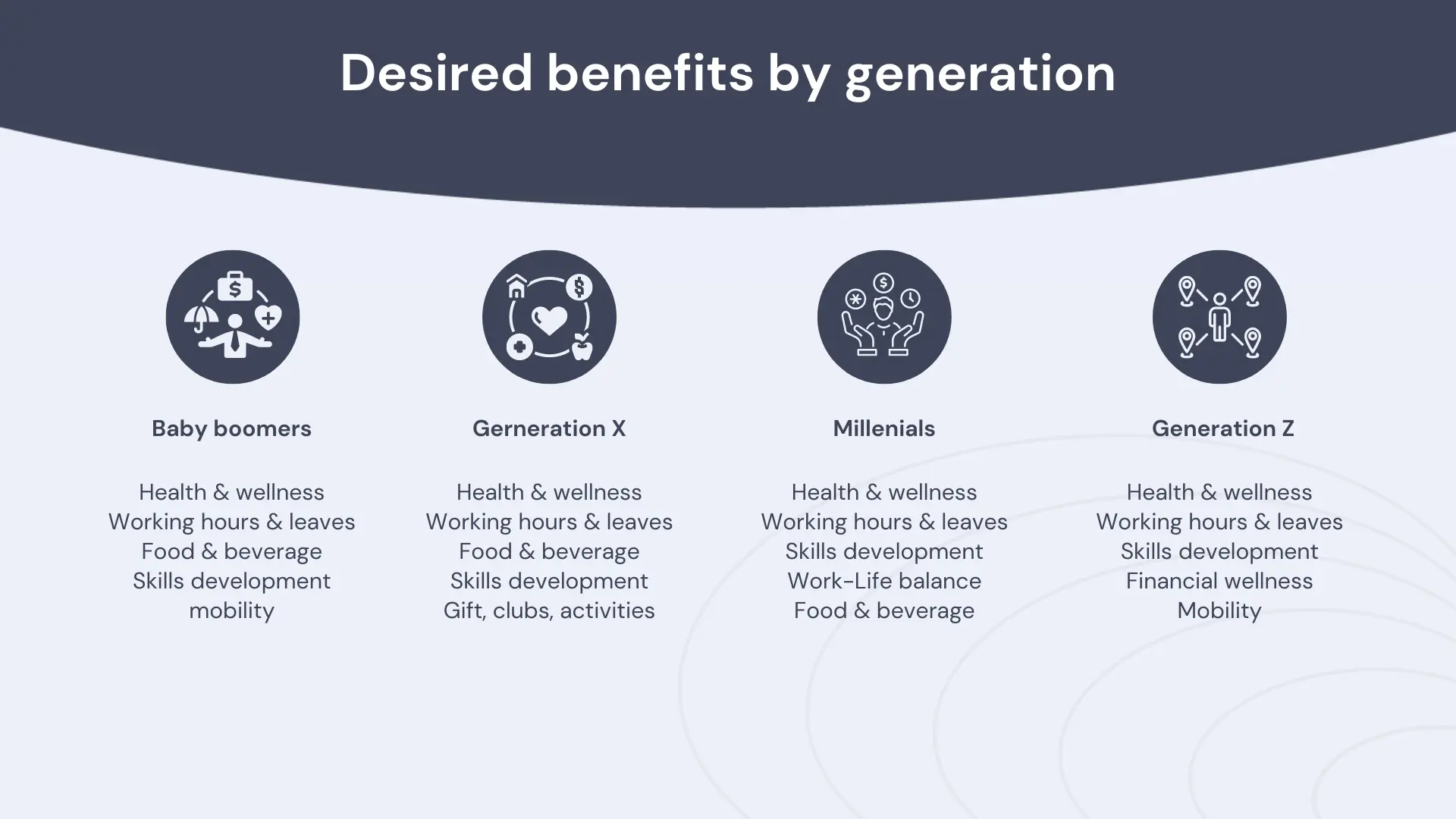 Desired benefits by generation

Baby boomers

Health & wellness
Working hours & leaves
Food & beverage
Skills development
mobility

Gerneration X

Health & wellness
Working hours & leaves
Food & beverage
Skills development
Gift, clubs, activities

Millenials

Health & wellness
Working hours & leaves
Skills development
Work-Life balance
Food & beverage

Generation Z

Health & wellness
Working hours & leaves
Skills development
Financial wellness
Mobility